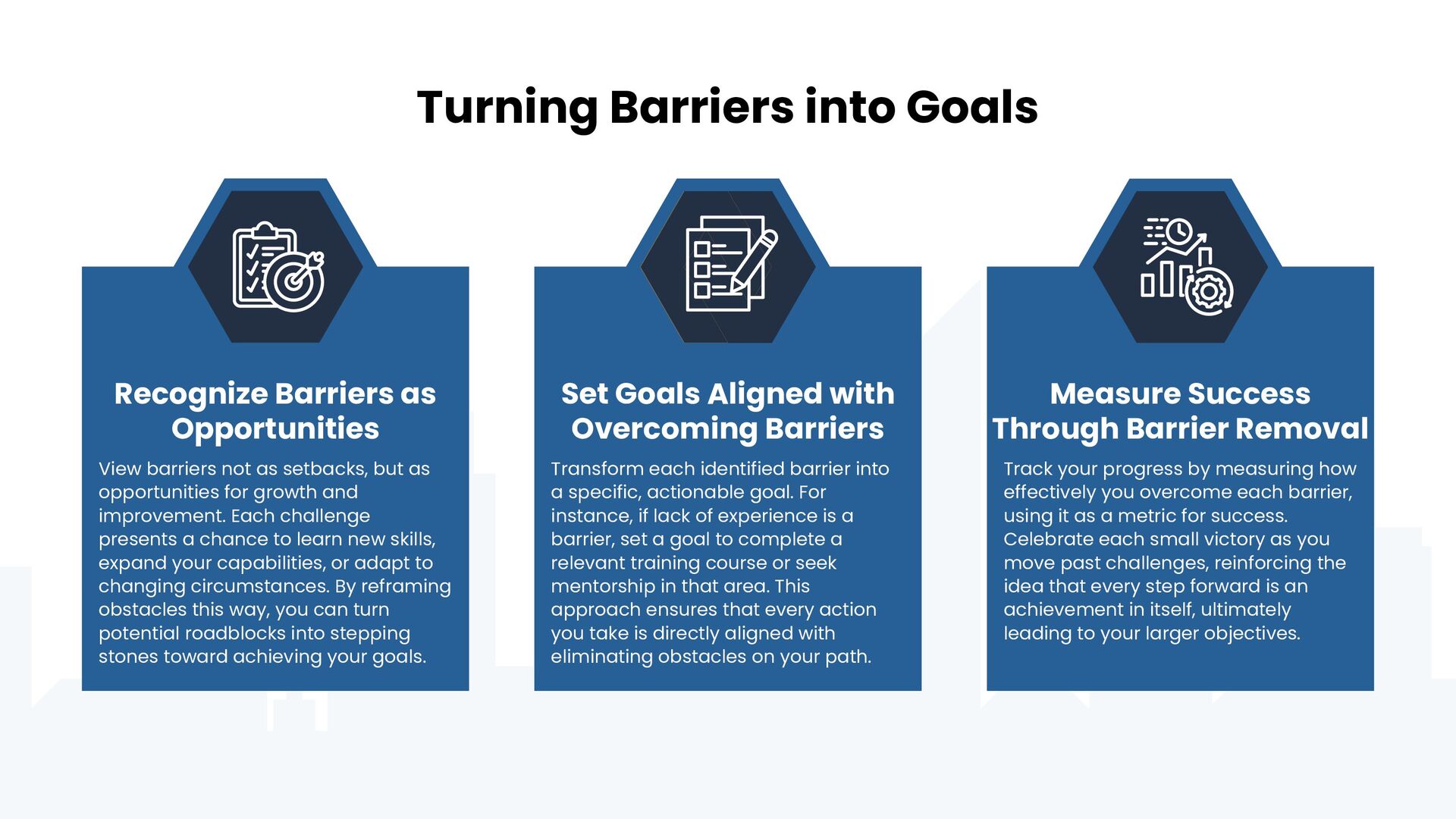 Turning Barriers into Goals

Recognize Barriers as Opportunities

View barriers not as setbacks, but as opportunities for growth and improvement. Each challenge presents a chance to learn new skills, expand your capabilities, or adapt to changing circumstances. By reframing obstacles this way, you can turn potential roadblocks into stepping stones toward achieving your goals.

Set Goals Aligned with Overcoming Barriers

Transform each identified barrier into a specific, actionable goal. For instance, if lack of experience is a barrier, set a goal to complete a relevant training course or seek mentorship in that area. This approach ensures that every action you take is directly aligned with eliminating obstacles on your path.

Measure Success Through Barrier Removal

Track your progress by measuring how effectively you overcome each barrier, using it as a metric for success. Celebrate each small victory as you move past challenges, reinforcing the idea that every step forward is an achievement in itself, ultimately leading to your larger objectives.